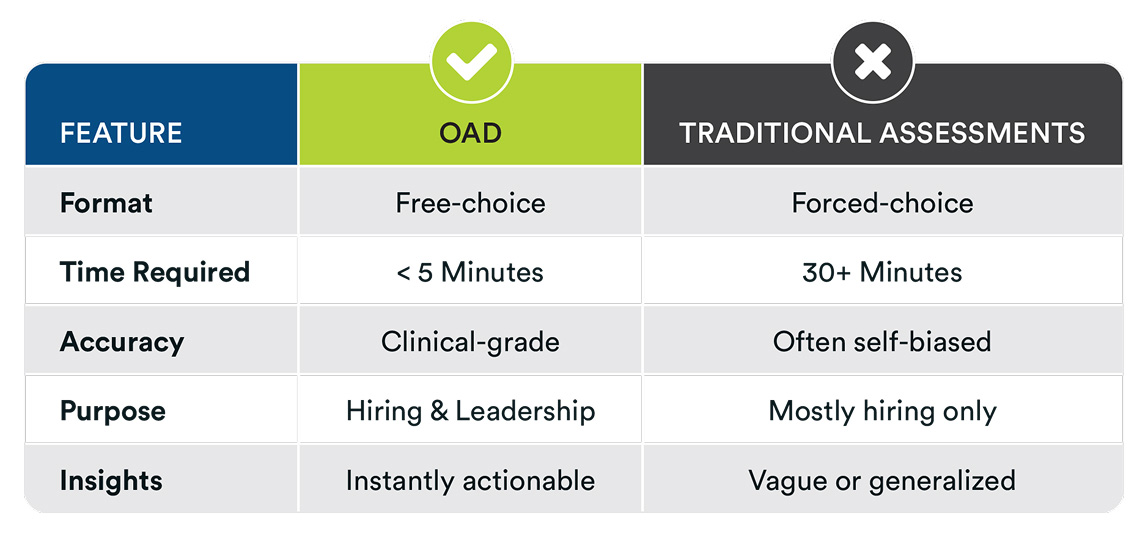 | FEATURE | OAD | TRADITIONAL ASSESSMENTS |
|---|---|---|
| Format | Free-choice | Forced-choice |
| Time Required | < 5 Minutes | 30+ Minutes |
| Accuracy | Clinical-grade | Often self-biased |
| Purpose | Hiring & Leadership | Mostly hiring only |
| Insights | Instantly actionable | Vague or generalized |